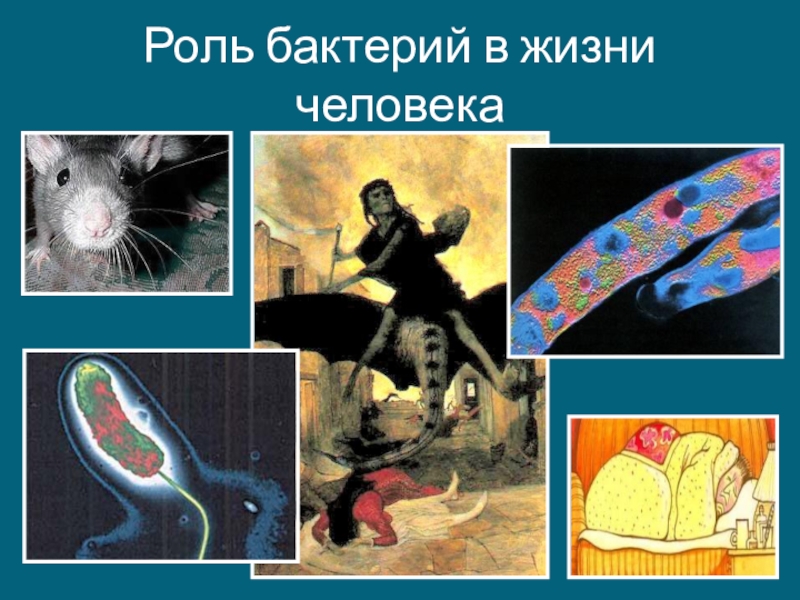 Роль бактерий в жизни человека